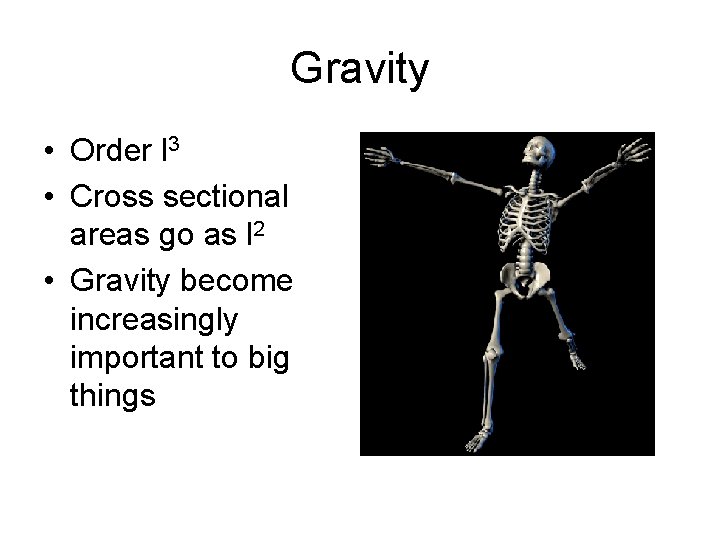 Gravity

• Order $l^3$
• Cross sectional areas go as $l^2$
• Gravity become increasingly important to big things